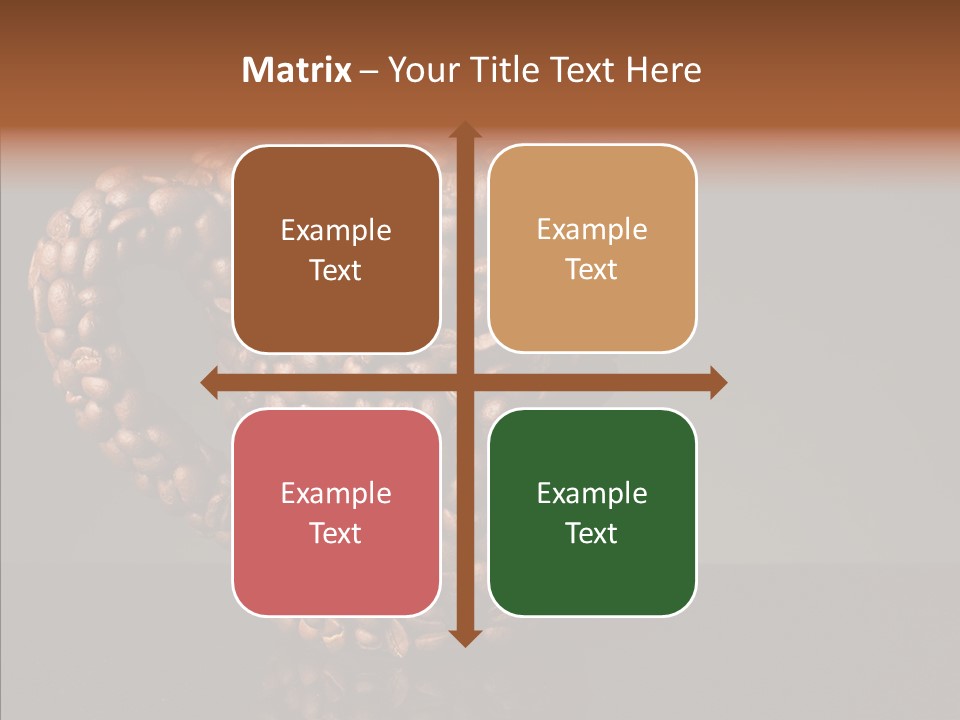 Matrix – Your Title Text Here

Example Text

Example Text

Example Text

Example Text